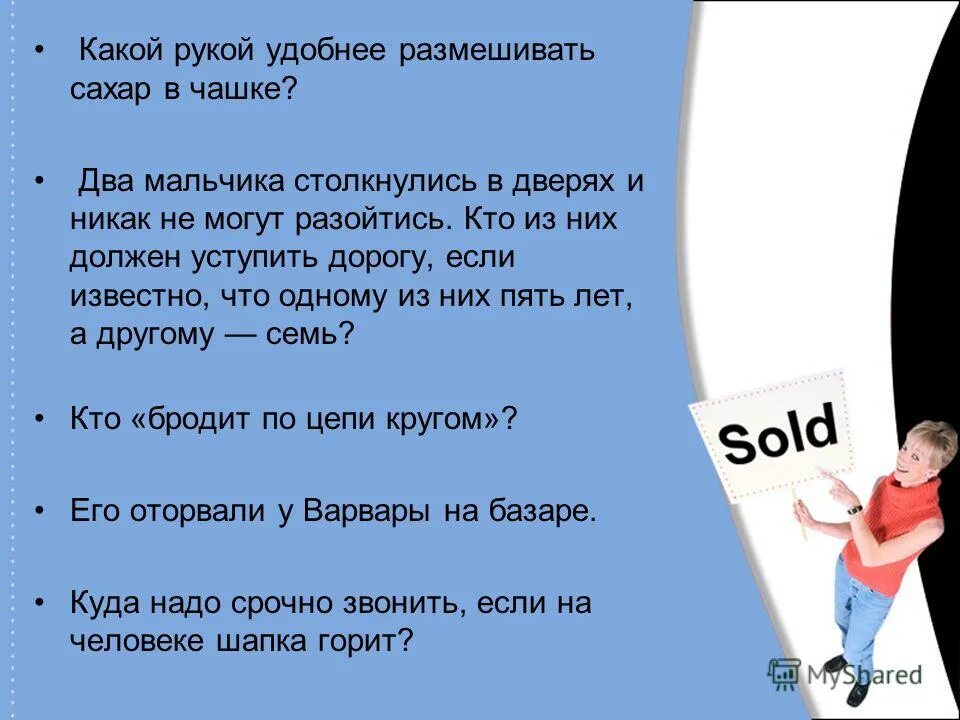 • Какой рукой удобнее размешивать сахар в чашке?

• Два мальчика столкнулись в дверях и никак не могут разойтись. Кто из них должен уступить дорогу, если известно, что одному из них пять лет, а другому — семь?

• Кто «бродит по цепи кругом»?

• Его оторвали у Варвары на базаре.

• Куда надо срочно звонить, если на человеке шапка горит?

Sold

MyShared